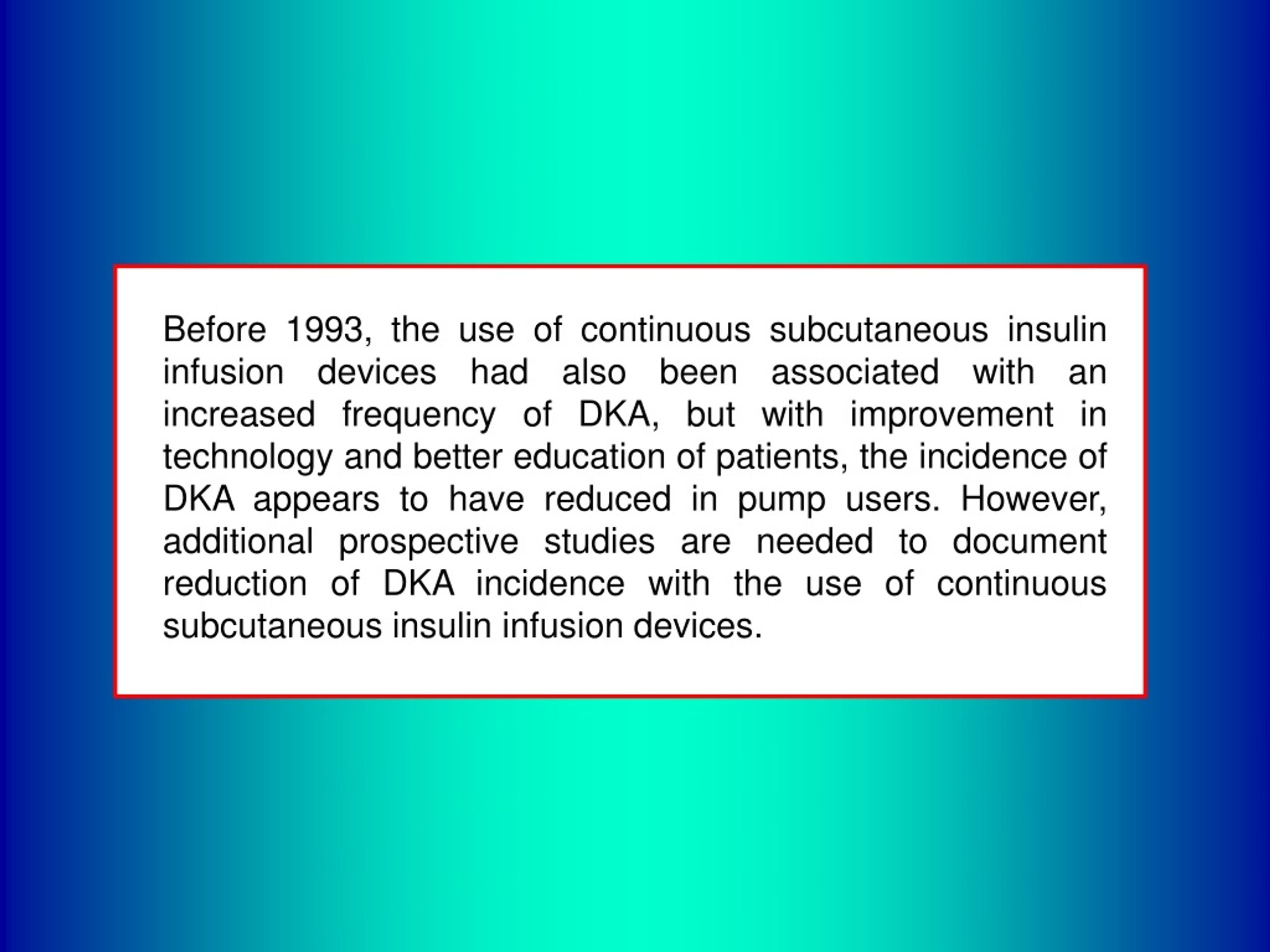 Before 1993, the use of continuous subcutaneous insulin infusion devices had also been associated with an increased frequency of DKA, but with improvement in technology and better education of patients, the incidence of DKA appears to have reduced in pump users. However, additional prospective studies are needed to document reduction of DKA incidence with the use of continuous subcutaneous insulin infusion devices.